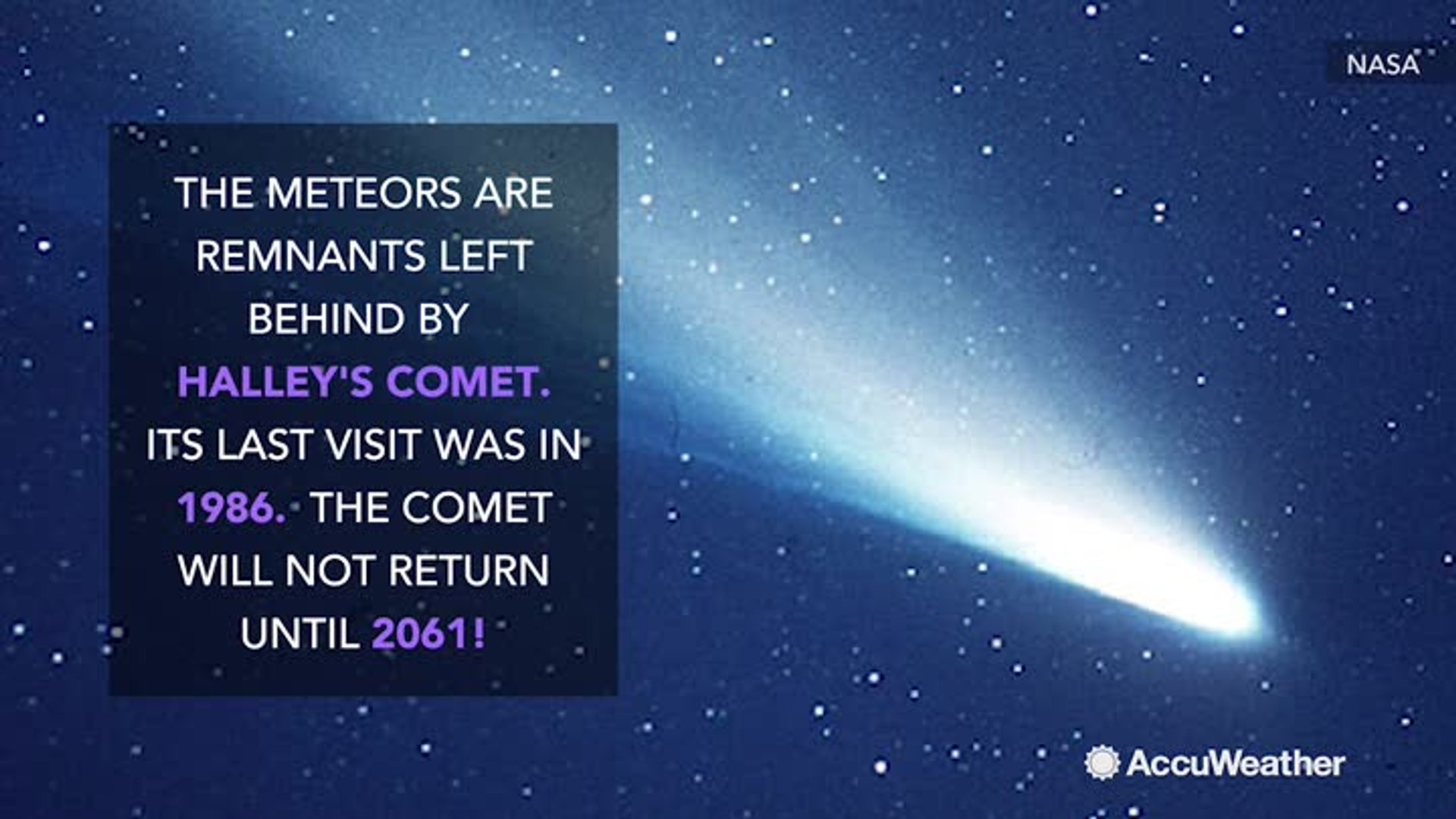 NASA

THE METEORS ARE REMNANTS LEFT BEHIND BY HALLEY'S COMET. ITS LAST VISIT WAS IN 1986. THE COMET WILL NOT RETURN UNTIL 2061!

AccuWeather